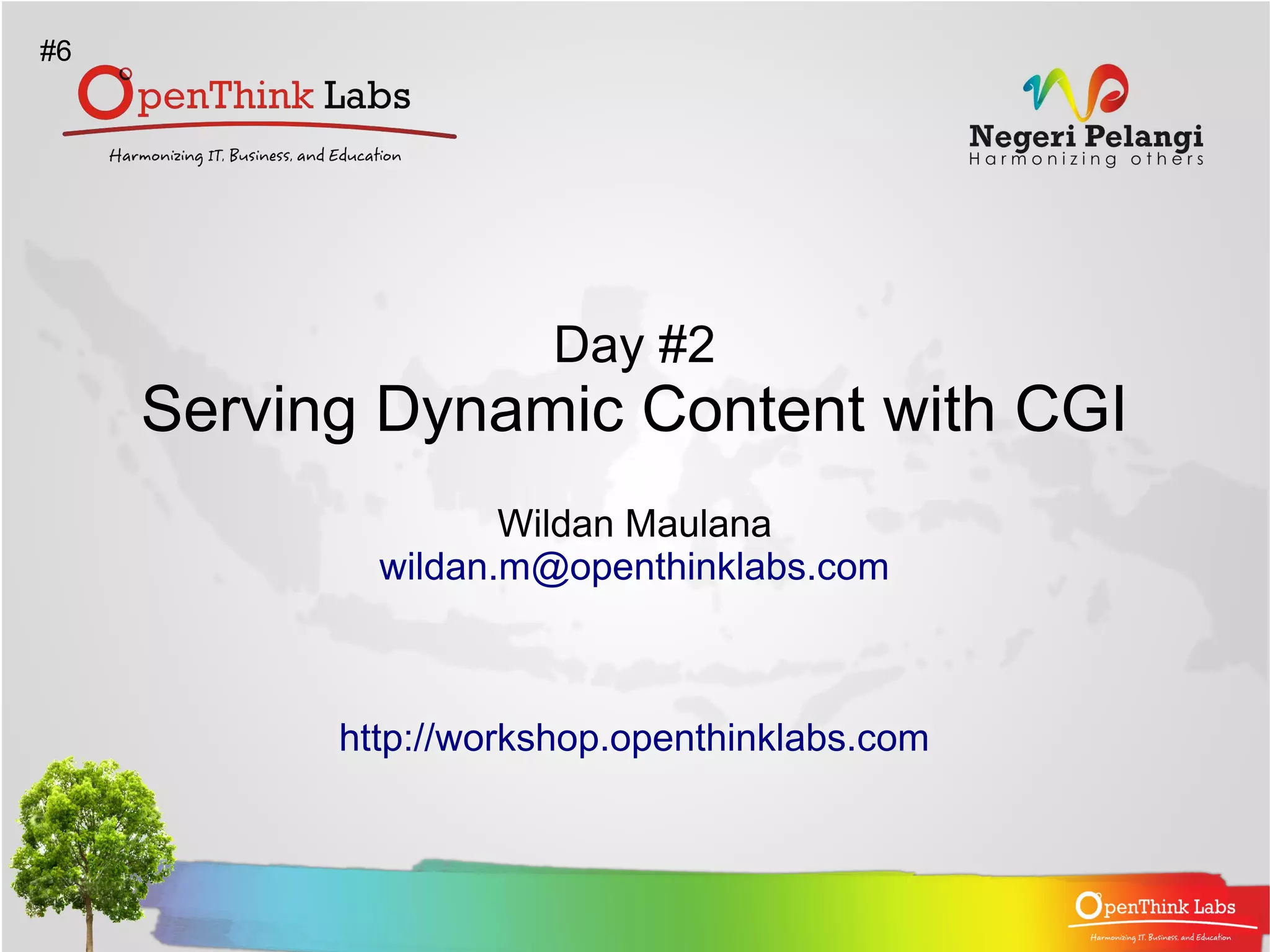 #6

OpenThink Labs

Harmonizing IT, Business, and Education

Negeri Pelangi
Harmonizing others

Day #2
Serving Dynamic Content with CGI

Wildan Maulana
wildan.m@openthinklabs.com

http://workshop.openthinklabs.com

OpenThink Labs
Harmonizing IT, Business, and Education